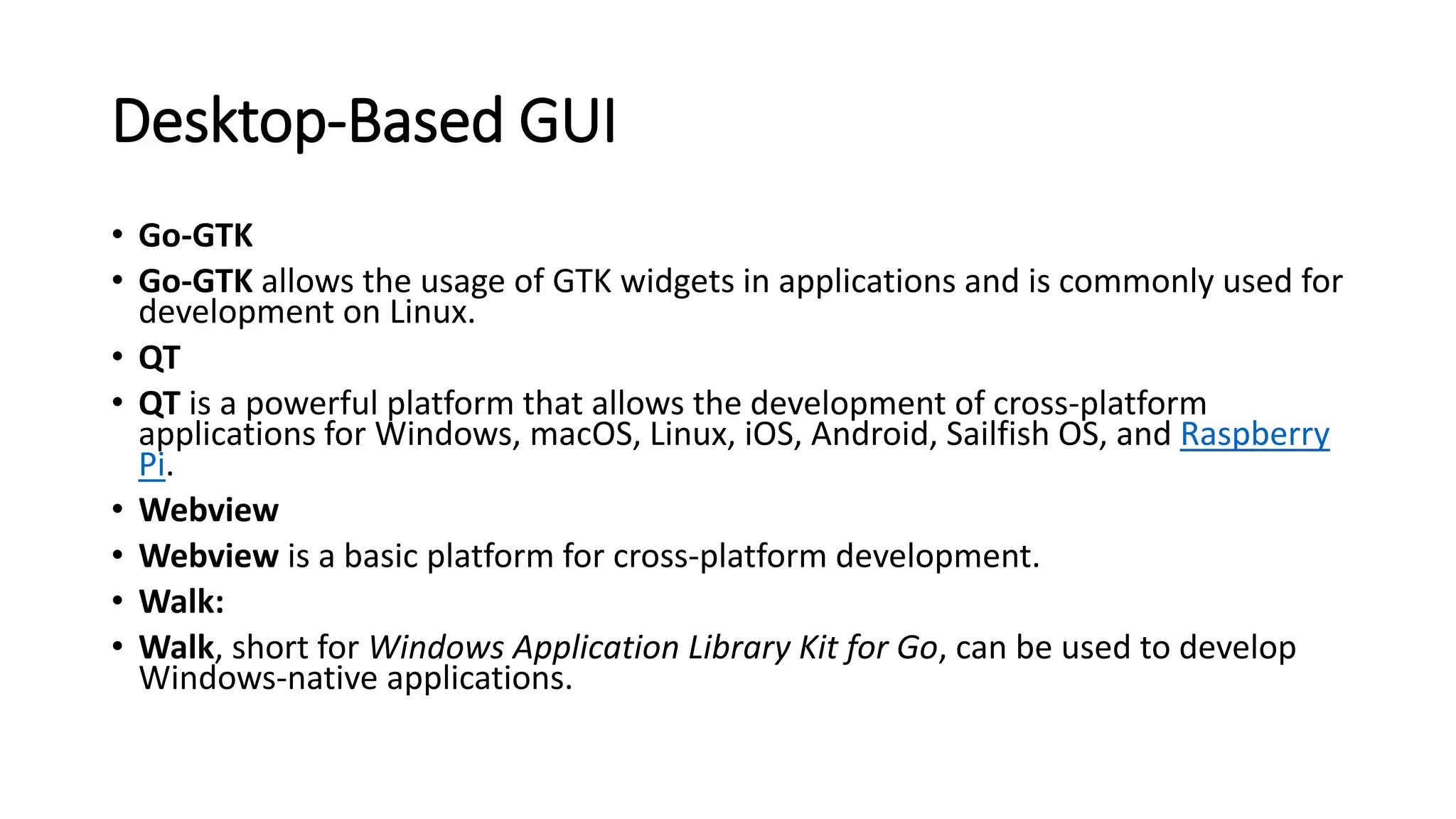 Desktop-Based GUI

• Go-GTK
• Go-GTK allows the usage of GTK widgets in applications and is commonly used for development on Linux.
• QT
• QT is a powerful platform that allows the development of cross-platform applications for Windows, macOS, Linux, iOS, Android, Sailfish OS, and Raspberry Pi.
• Webview
• Webview is a basic platform for cross-platform development.
• Walk:
• Walk, short for Windows Application Library Kit for Go, can be used to develop Windows-native applications.